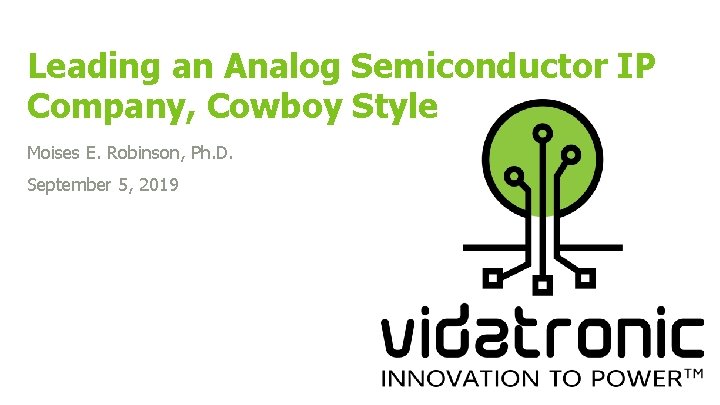 Leading an Analog Semiconductor IP Company, Cowboy Style

Moises E. Robinson, Ph.D.

September 5, 2019

vidatronic
INNOVATION TO POWER™